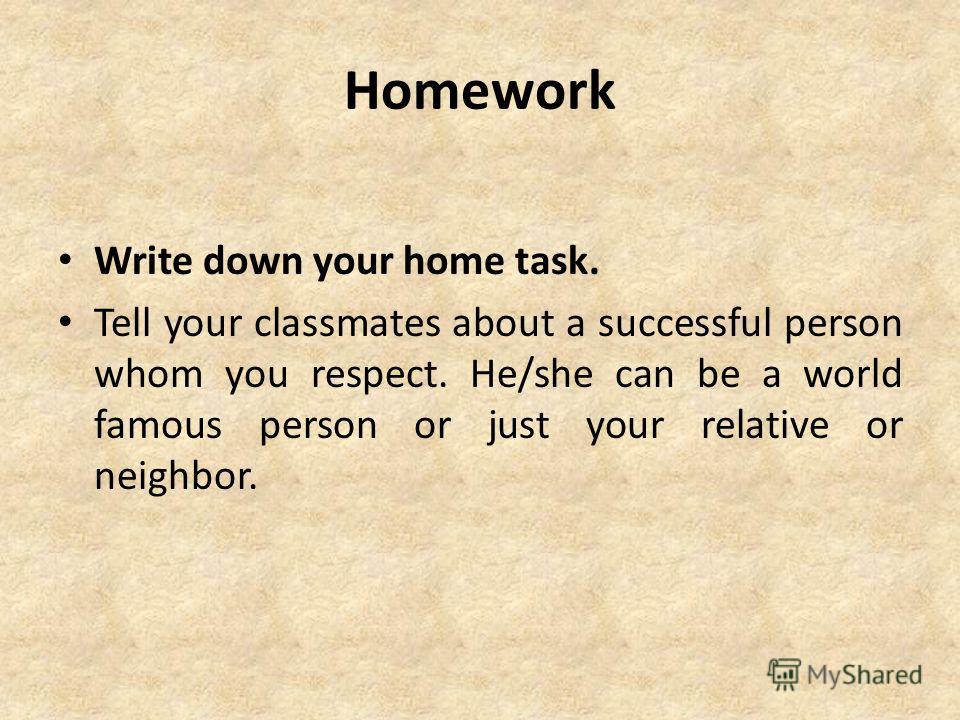 Homework

• Write down your home task.
• Tell your classmates about a successful person whom you respect. He/she can be a world famous person or just your relative or neighbor.

MyShared